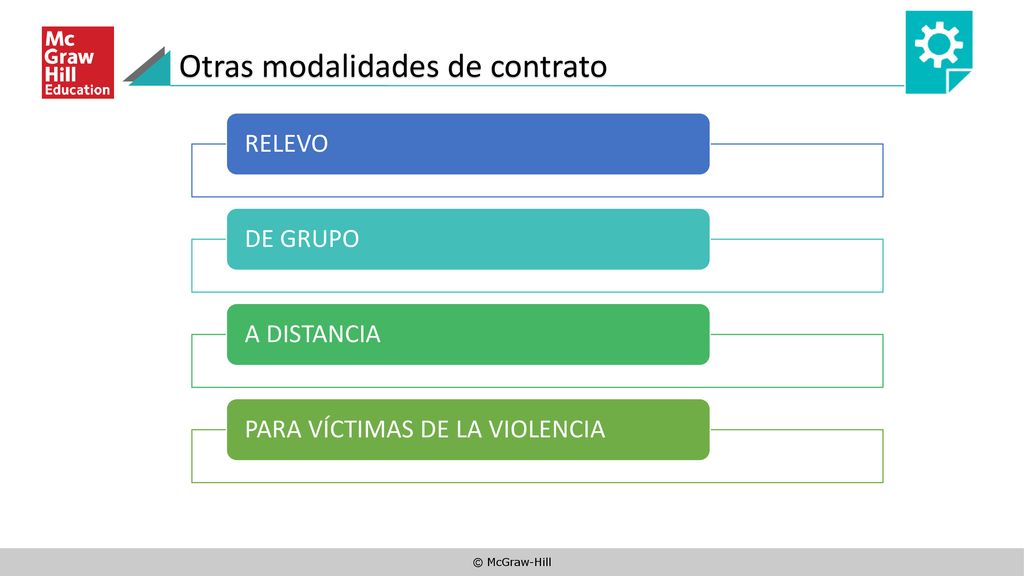 Mc Graw Hill Education

Otras modalidades de contrato

RELEVO

DE GRUPO

A DISTANCIA

PARA VÍCTIMAS DE LA VIOLENCIA

© McGraw-Hill